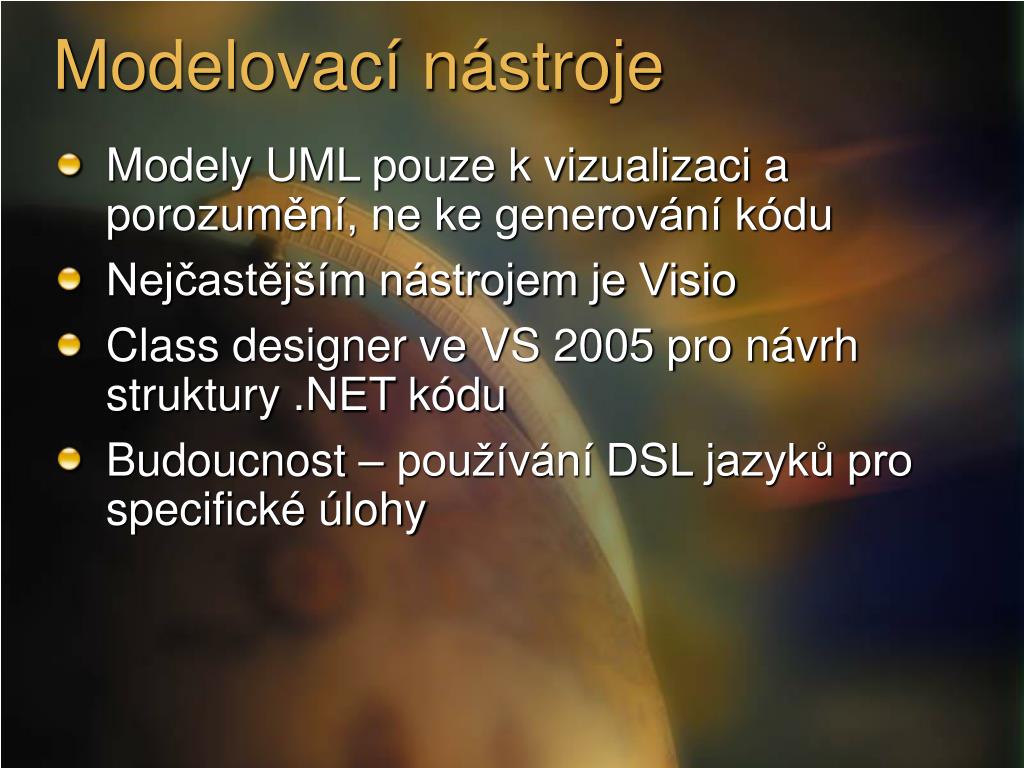 Modelovací nástroje

Modely UML pouze k vizualizaci a porozumění, ne ke generování kódu

Nejčastějším nástrojem je Visio

Class designer ve VS 2005 pro návrh struktury .NET kódu

Budoucnost – používání DSL jazyků pro specifické úlohy